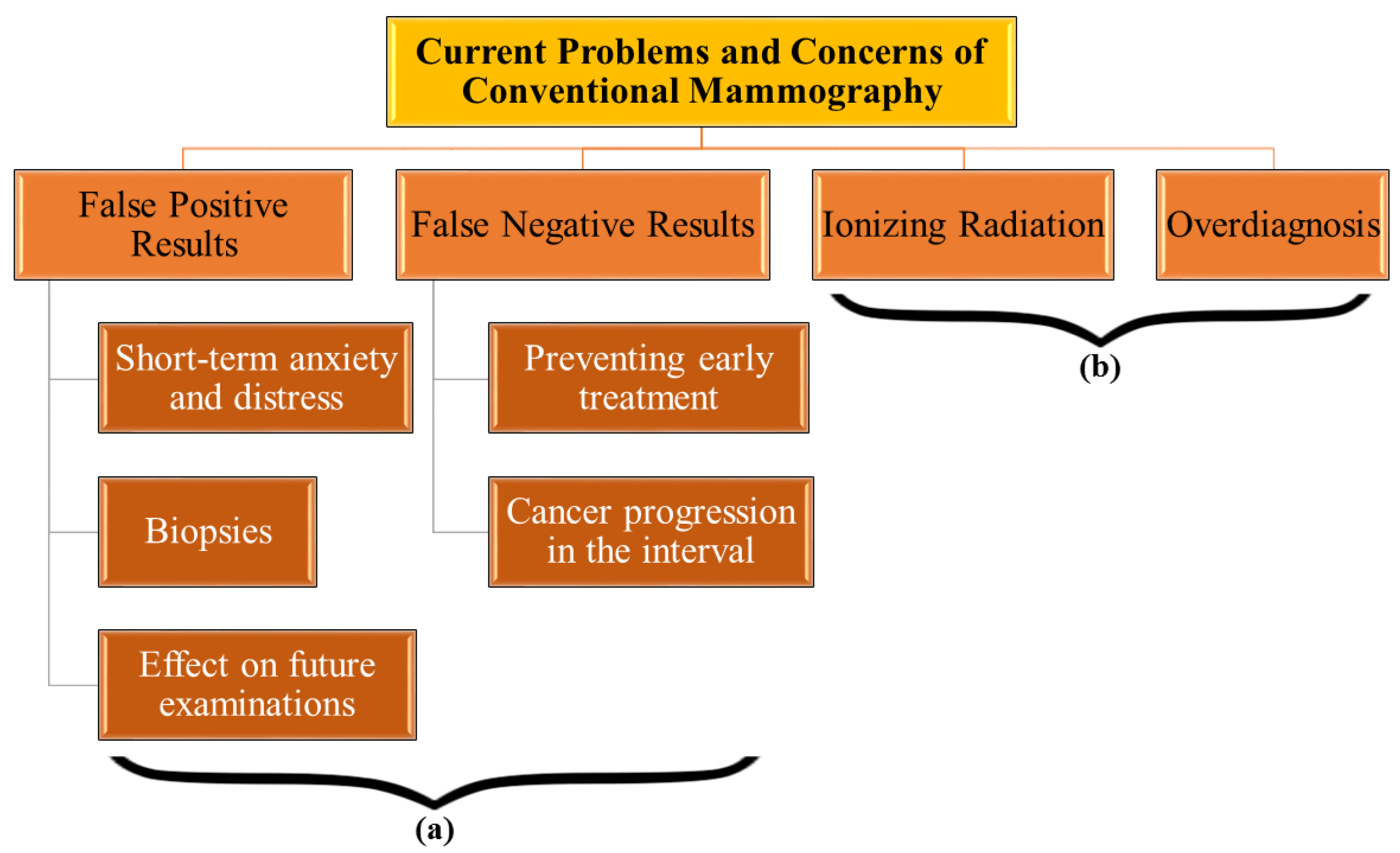 Current Problems and Concerns of Conventional Mammography

False Positive Results

False Negative Results

Ionizing Radiation

Overdiagnosis

Short-term anxiety and distress

Biopsies

Effect on future examinations

Preventing early treatment

Cancer progression in the interval

(b)

(a)